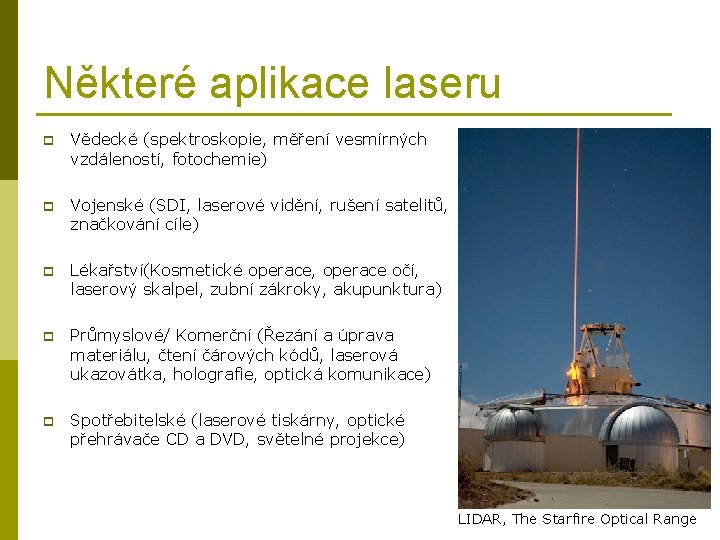 Některé aplikace laseru

Vědecké (spektroskopie, měření vesmírných vzdáleností, fotochemie)

Vojenské (SDI, laserové vidění, rušení satelitů, značkování cíle)

Lékařství(Kosmetické operace, operace očí, laserový skalpel, zubní zákroky, akupunktura)

Průmyslové/ Komerční (Řezání a úprava materiálu, čtení čárových kódů, laserová ukazovátka, holografie, optická komunikace)

Spotřebitelské (laserové tiskárny, optické přehrávače CD a DVD, světelné projekce)

LIDAR, The Starfire Optical Range